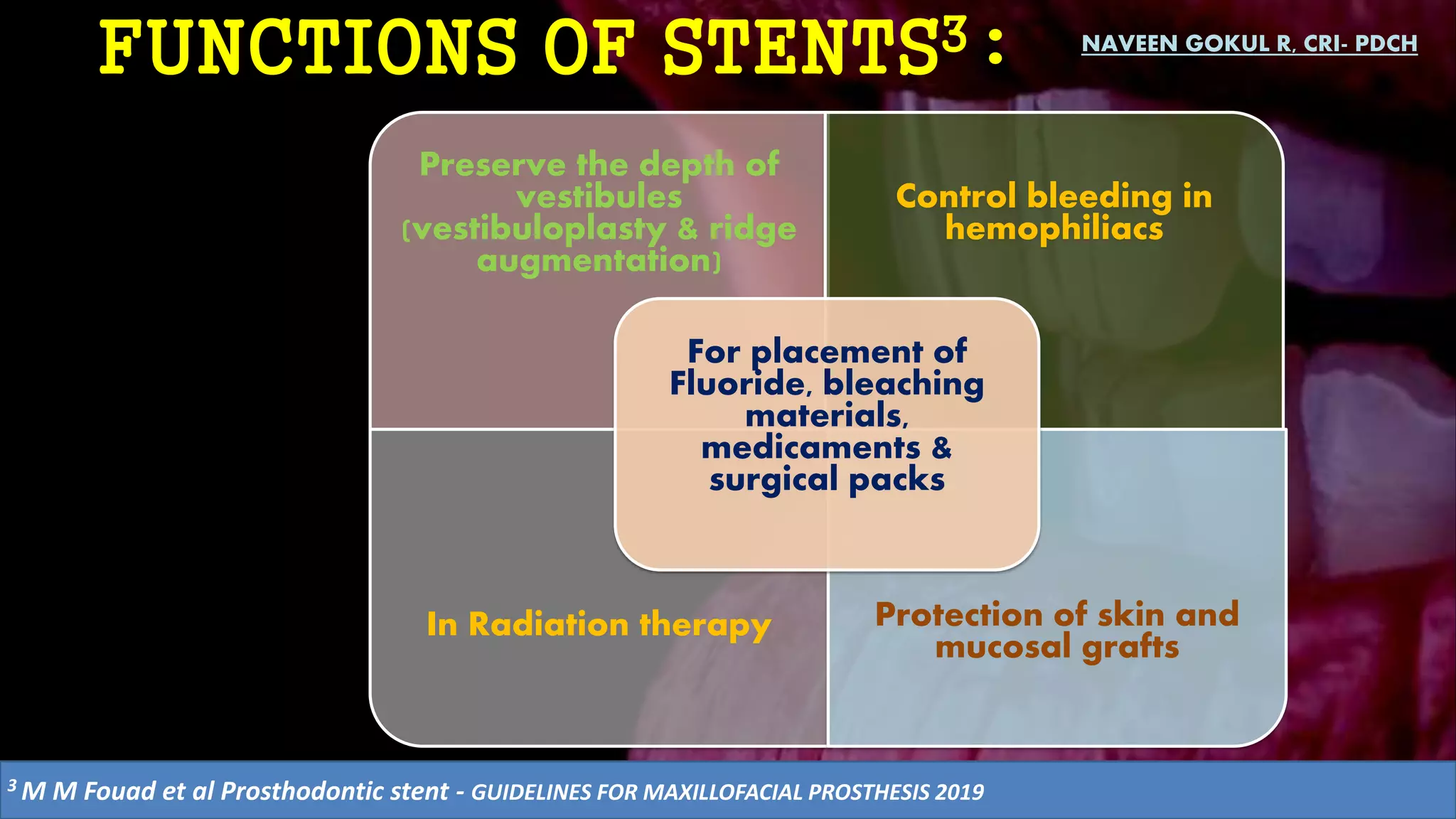 FUNCTIONS OF STENTS$^3$ :

NAVEEN GOKUL R, CRI- PDCH

Preserve the depth of vestibules (vestibuloplasty & ridge augmentation)

Control bleeding in hemophiliacs

For placement of Fluoride, bleaching materials, medicaments & surgical packs

In Radiation therapy

Protection of skin and mucosal grafts

$^3$ M M Fouad et al Prosthodontic stent - GUIDELINES FOR MAXILLOFACIAL PROSTHESIS 2019